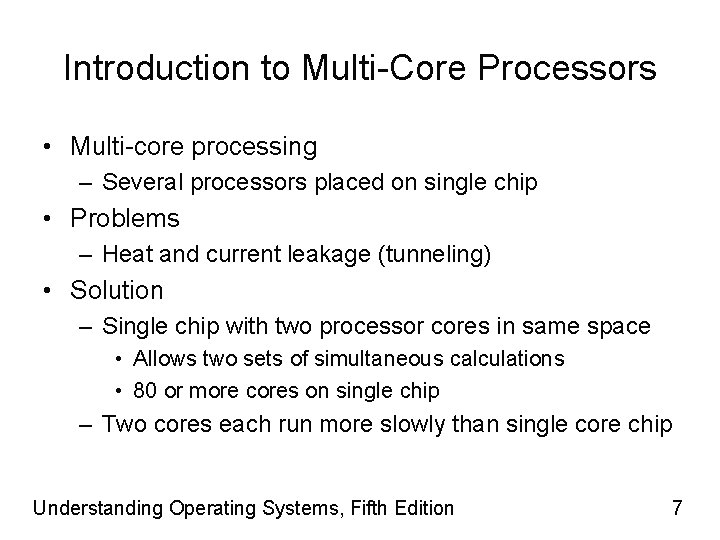 Introduction to Multi-Core Processors

• Multi-core processing
  – Several processors placed on single chip
• Problems
  – Heat and current leakage (tunneling)
• Solution
  – Single chip with two processor cores in same space
    • Allows two sets of simultaneous calculations
    • 80 or more cores on single chip
  – Two cores each run more slowly than single core chip

Understanding Operating Systems, Fifth Edition

7